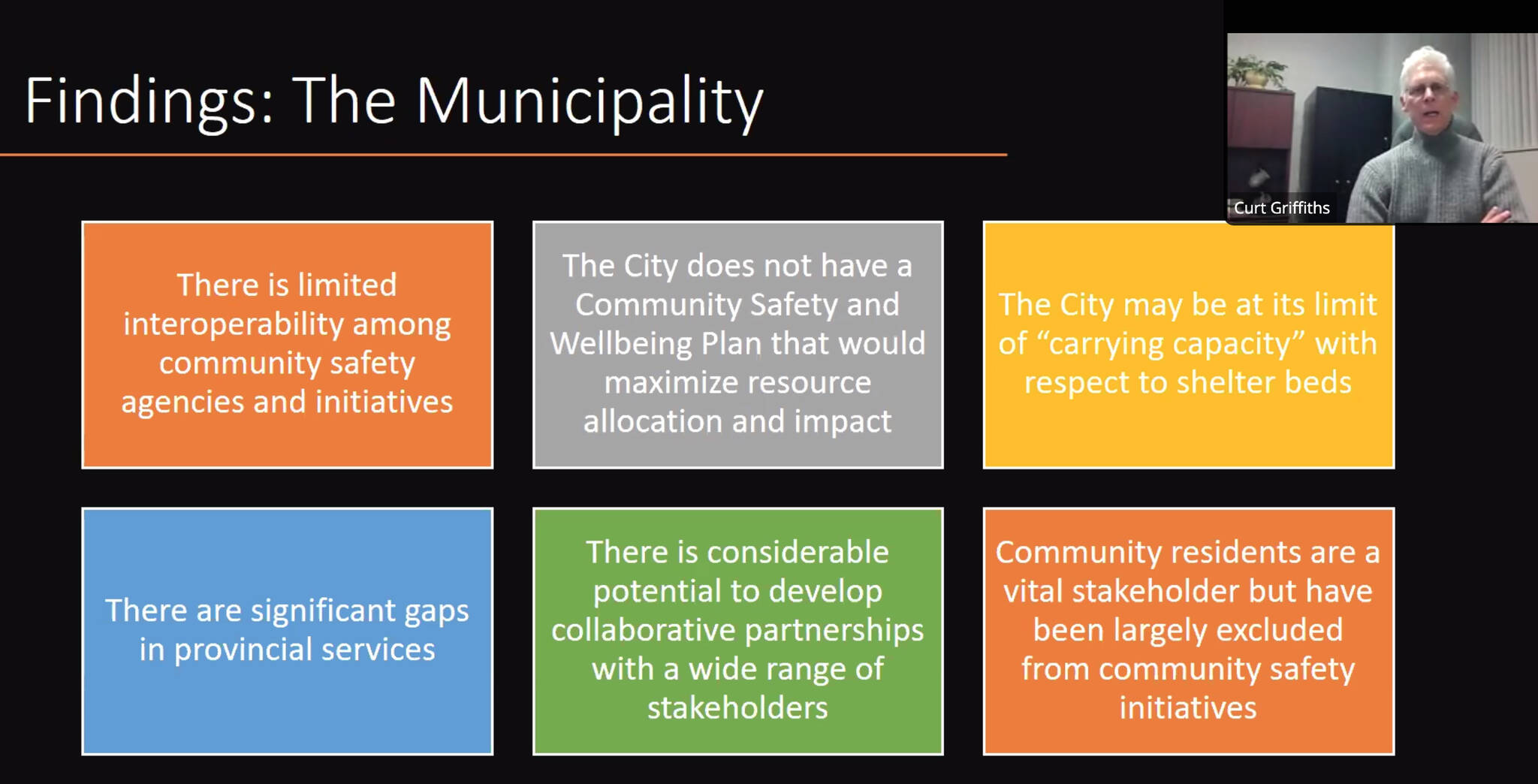 Findings: The Municipality

Curt Griffiths

There is limited interoperability among community safety agencies and initiatives

The City does not have a Community Safety and Wellbeing Plan that would maximize resource allocation and impact

The City may be at its limit of “carrying capacity” with respect to shelter beds

There are significant gaps in provincial services

There is considerable potential to develop collaborative partnerships with a wide range of stakeholders

Community residents are a vital stakeholder but have been largely excluded from community safety initiatives